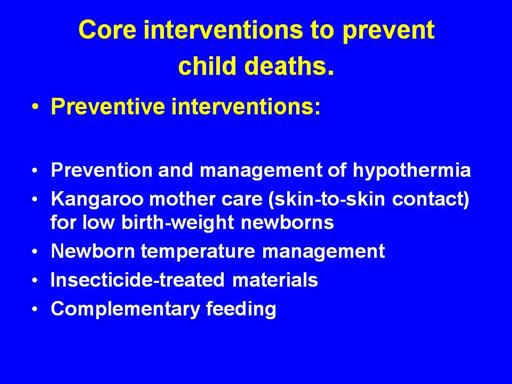 Core interventions to prevent child deaths.

• Preventive interventions:

• Prevention and management of hypothermia
• Kangaroo mother care (skin-to-skin contact) for low birth-weight newborns
• Newborn temperature management
• Insecticide-treated materials
• Complementary feeding